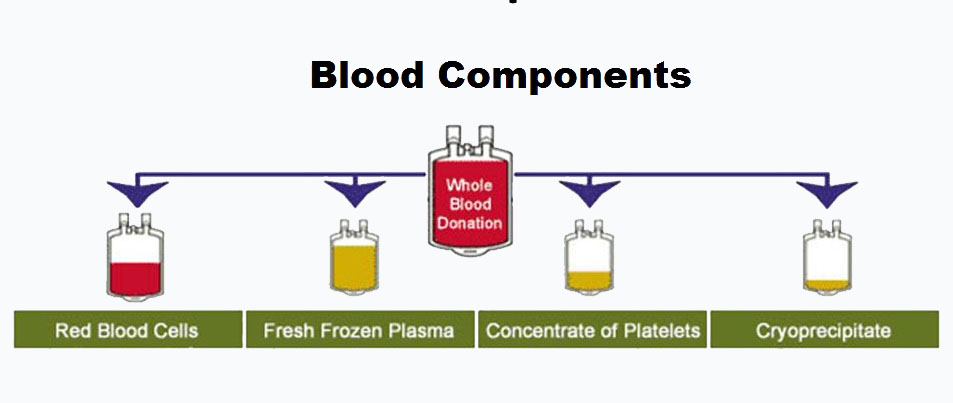 Blood Components

Whole Blood Donation

Red Blood Cells

Fresh Frozen Plasma

Concentrate of Platelets

Cryoprecipitate